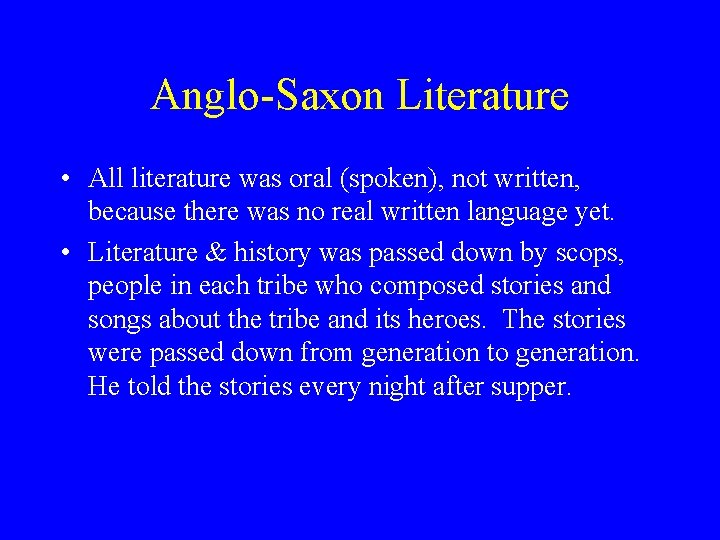 Anglo-Saxon Literature

• All literature was oral (spoken), not written, because there was no real written language yet.

• Literature & history was passed down by scops, people in each tribe who composed stories and songs about the tribe and its heroes. The stories were passed down from generation to generation. He told the stories every night after supper.